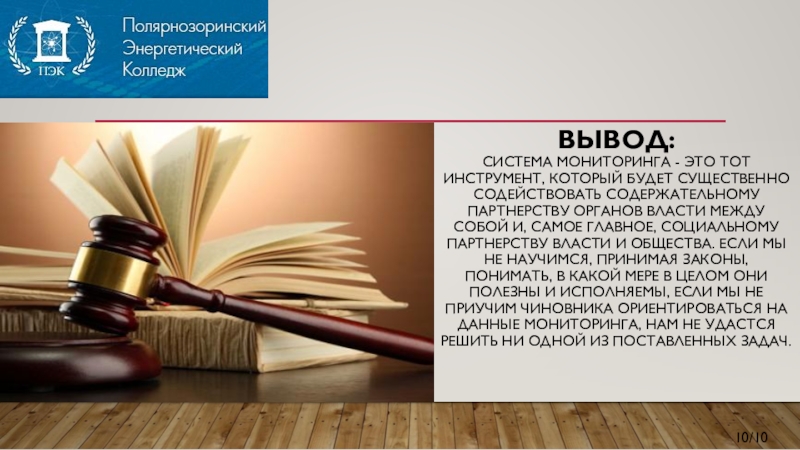 ПЭК

Полярнозоринский Энергетический Колледж

ВЫВОД:

СИСТЕМА МОНИТОРИНГА - ЭТО ТОТ ИНСТРУМЕНТ, КОТОРЫЙ БУДЕТ СУЩЕСТВЕННО СОДЕЙСТВОВАТЬ СОДЕРЖАТЕЛЬНОМУ ПАРТНЕРСТВУ ОРГАНОВ ВЛАСТИ МЕЖДУ СОБОЙ И, САМОЕ ГЛАВНОЕ, СОЦИАЛЬНОМУ ПАРТНЕРСТВУ ВЛАСТИ И ОБЩЕСТВА. ЕСЛИ МЫ НЕ НАУЧИМСЯ, ПРИНИМАЯ ЗАКОНЫ, ПОНИМАТЬ, В КАКОЙ МЕРЕ В ЦЕЛОМ ОНИ ПОЛЕЗНЫ И ИСПОЛНЯЕМЫ, ЕСЛИ МЫ НЕ ПРИУЧИМ ЧИНОВНИКА ОРИЕНТИРОВАТЬСЯ НА ДАННЫЕ МОНИТОРИНГА, НАМ НЕ УДАСТСЯ РЕШИТЬ НИ ОДНОЙ ИЗ ПОСТАВЛЕННЫХ ЗАДАЧ.

10/10